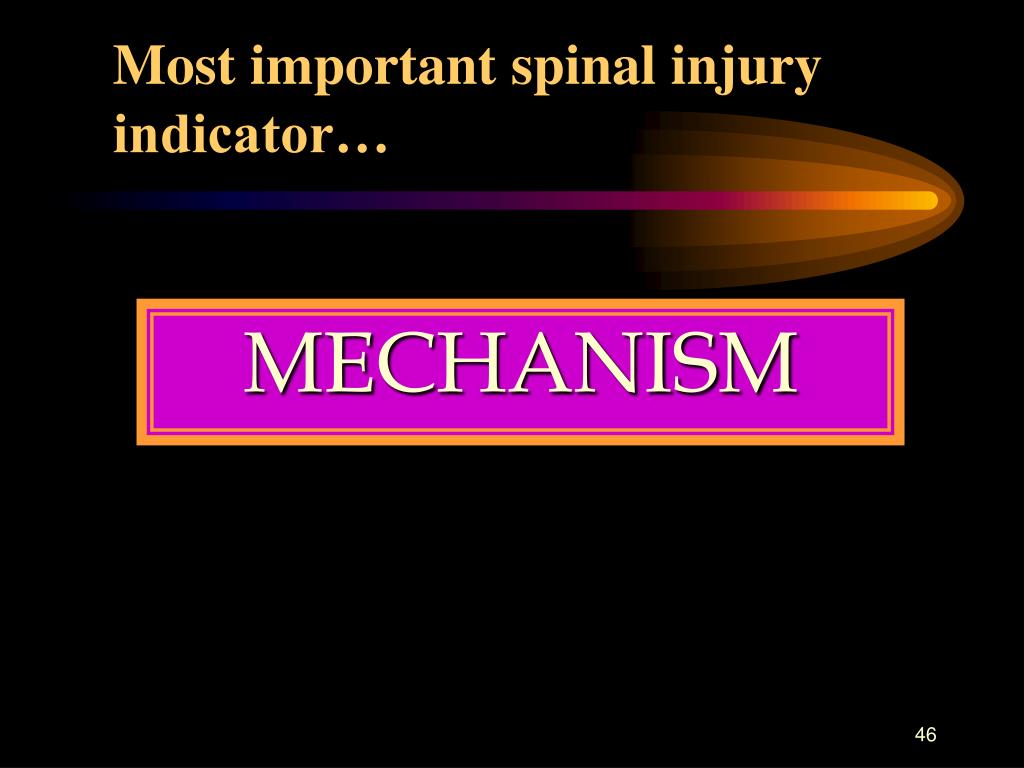 Most important spinal injury indicator…

MECHANISM

46